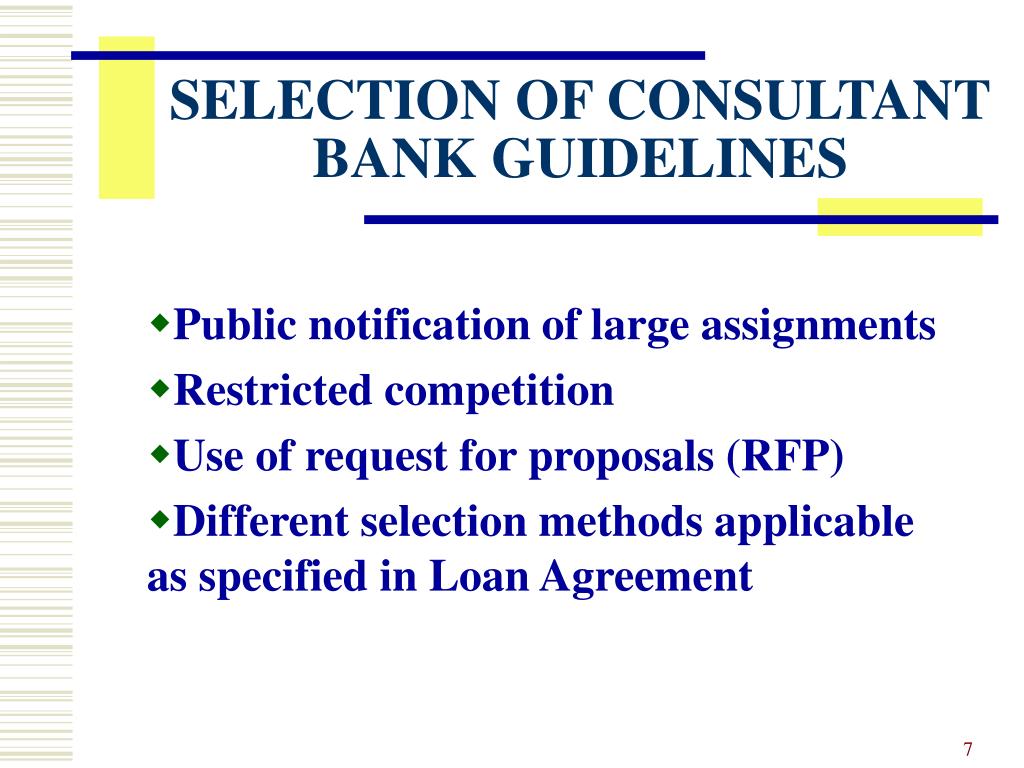 SELECTION OF CONSULTANT BANK GUIDELINES

◆Public notification of large assignments
◆Restricted competition
◆Use of request for proposals (RFP)
◆Different selection methods applicable as specified in Loan Agreement

7